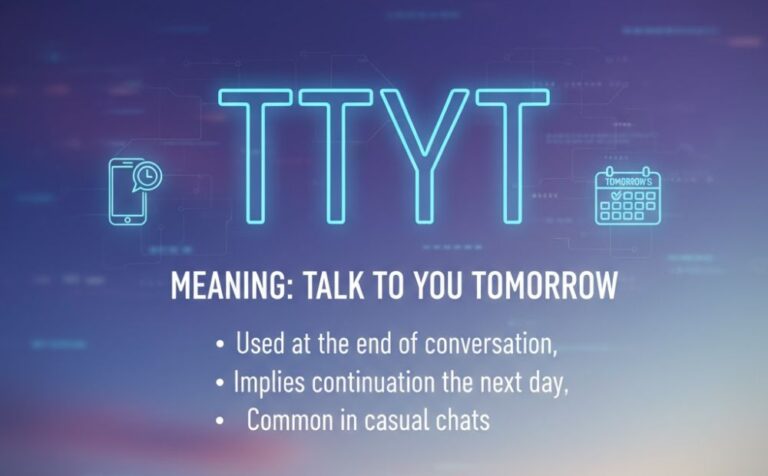 TTYT

TOMORROW'S

MEANING: TALK TO YOU TOMORROW

• Used at the end of conversation,
• Implies continuation the next day,
• Common in casual chats